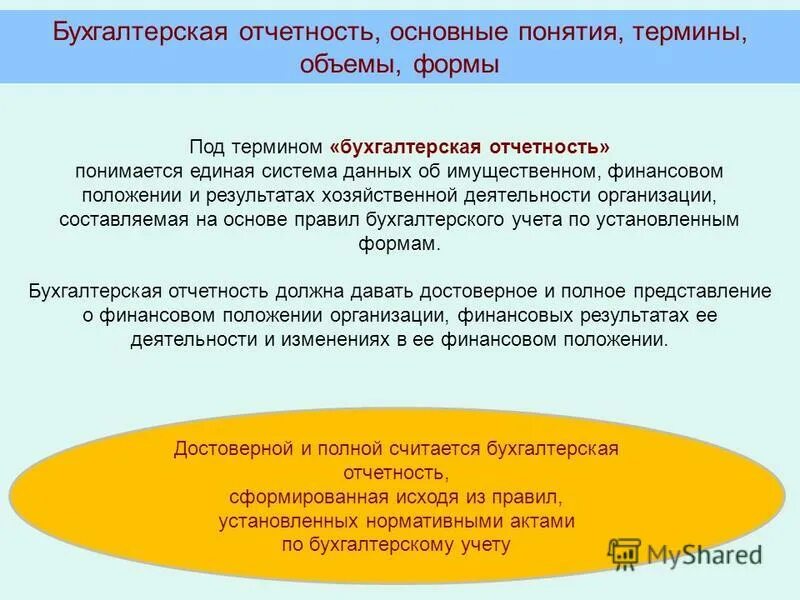 Бухгалтерская отчетность, основные понятия, термины, объемы, формы

Под термином «бухгалтерская отчетность» понимается единая система данных об имущественном, финансовом положении и результатах хозяйственной деятельности организации, составляемая на основе правил бухгалтерского учета по установленным формам.

Бухгалтерская отчетность должна давать достоверное и полное представление о финансовом положении организации, финансовых результатах ее деятельности и изменениях в ее финансовом положении.

Достоверной и полной считается бухгалтерская отчетность, сформированная исходя из правил, установленных нормативными актами по бухгалтерскому учету

MyShared